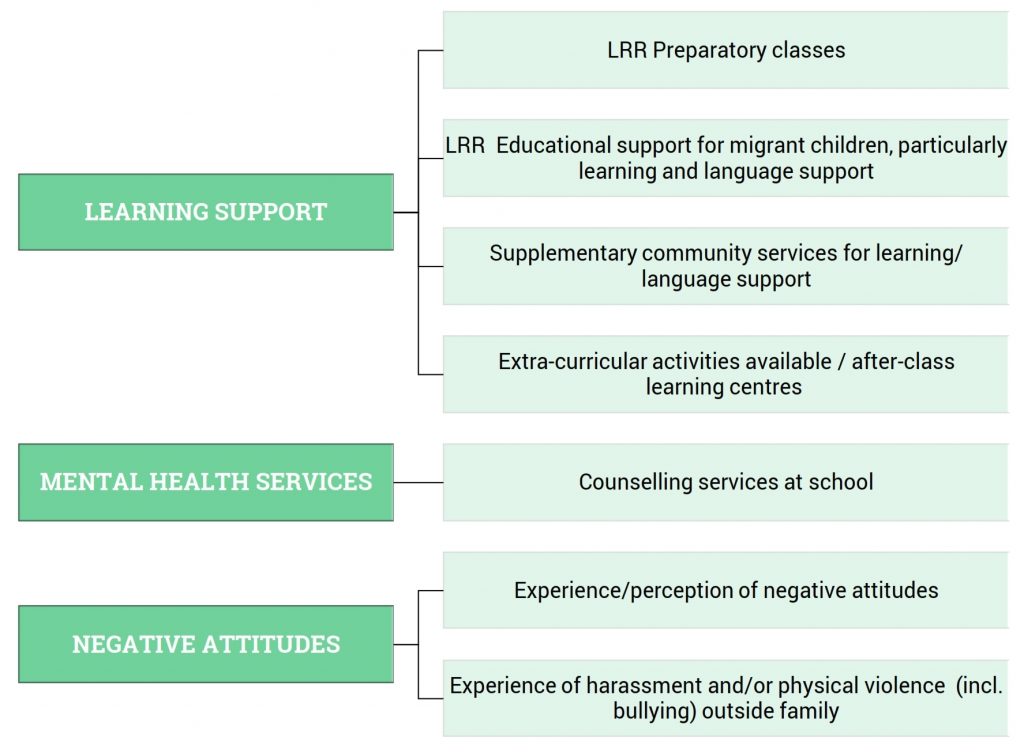 LEARNING SUPPORT

LRR Preparatory classes

LRR Educational support for migrant children, particularly learning and language support

Supplementary community services for learning/ language support

Extra-curricular activities available / after-class learning centres

MENTAL HEALTH SERVICES

Counselling services at school

NEGATIVE ATTITUDES

Experience/perception of negative attitudes

Experience of harassment and/or physical violence (incl. bullying) outside family